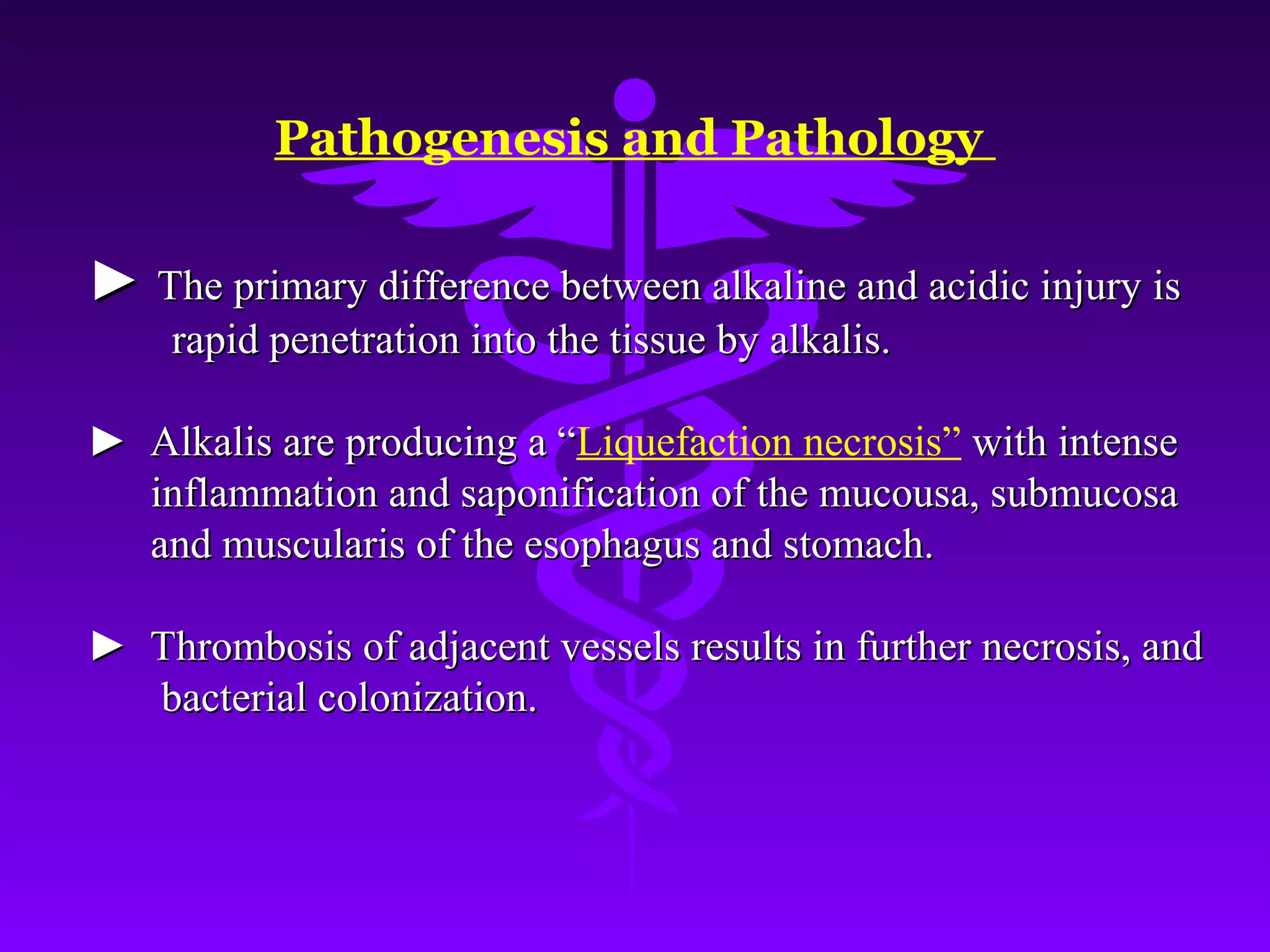 Pathogenesis and Pathology

► The primary difference between alkaline and acidic injury is rapid penetration into the tissue by alkalis.

► Alkalis are producing a “Liquefaction necrosis” with intense inflammation and saponification of the mucousa, submucosa and muscularis of the esophagus and stomach.

► Thrombosis of adjacent vessels results in further necrosis, and bacterial colonization.